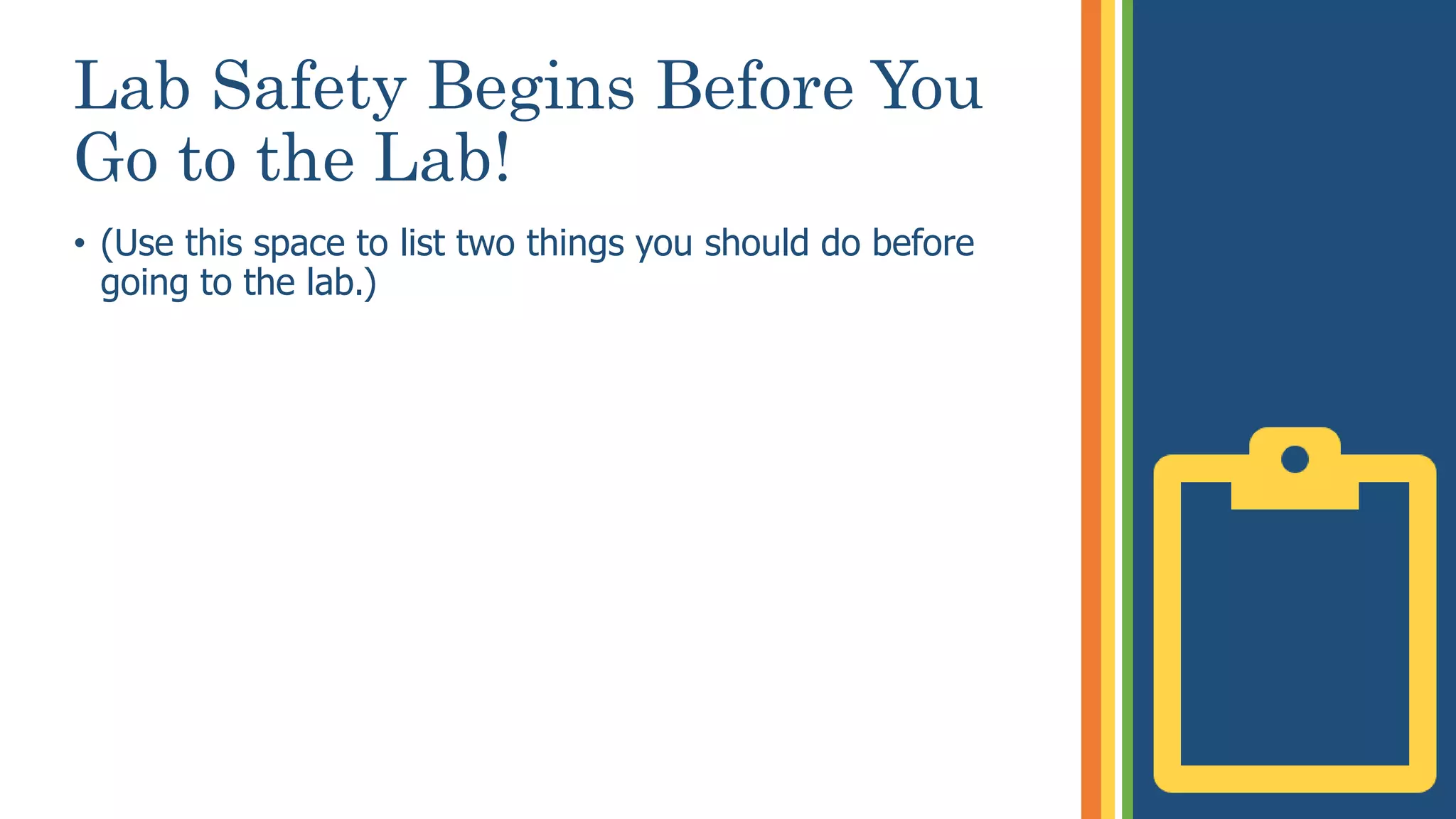 Lab Safety Begins Before You Go to the Lab!

• (Use this space to list two things you should do before going to the lab.)